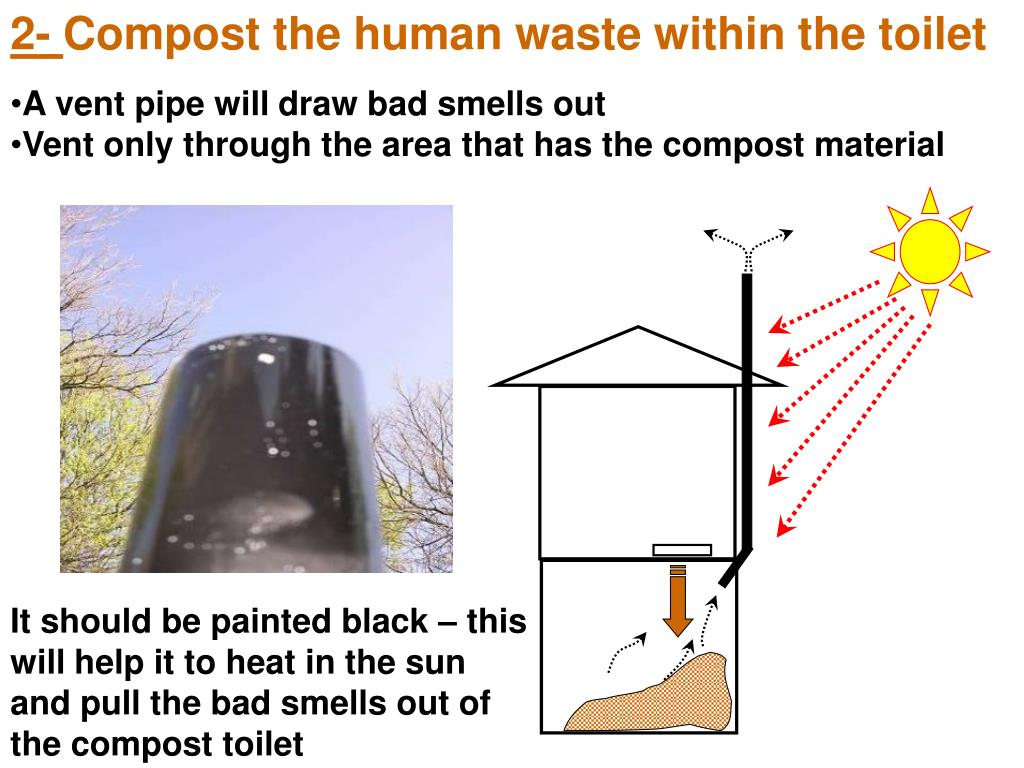 2- Compost the human waste within the toilet

•A vent pipe will draw bad smells out
•Vent only through the area that has the compost material

It should be painted black – this will help it to heat in the sun and pull the bad smells out of the compost toilet